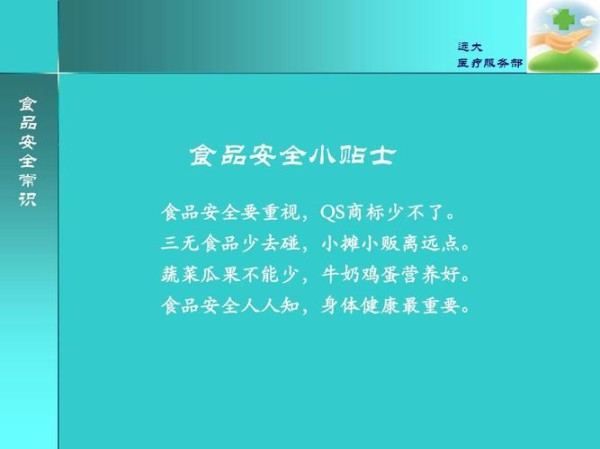 远大
医疗服务部

食品安全常识

食品安全小贴士

食品安全要重视，QS商标少不了。
三无食品少去碰，小摊小贩离远点。
蔬菜瓜果不能少，牛奶鸡蛋营养好。
食品安全人人知，身体健康最重要。